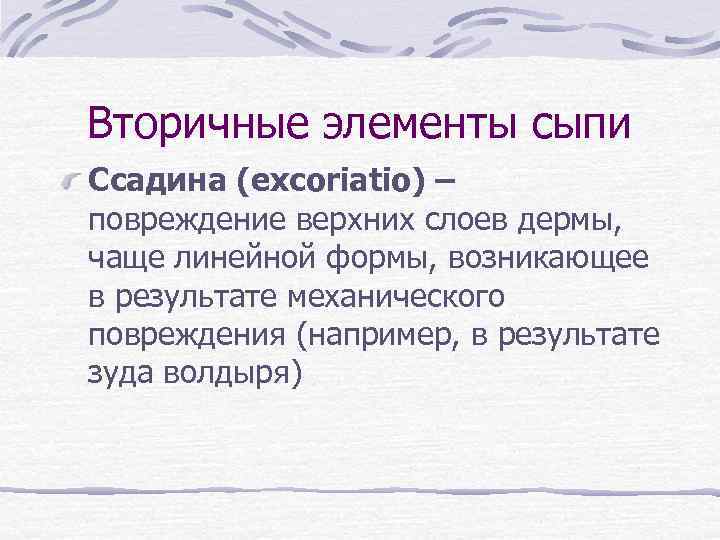 Вторичные элементы сыпи

Ссадина (excoriatio) – повреждение верхних слоев дермы, чаще линейной формы, возникающее в результате механического повреждения (например, в результате зуда волдыря)